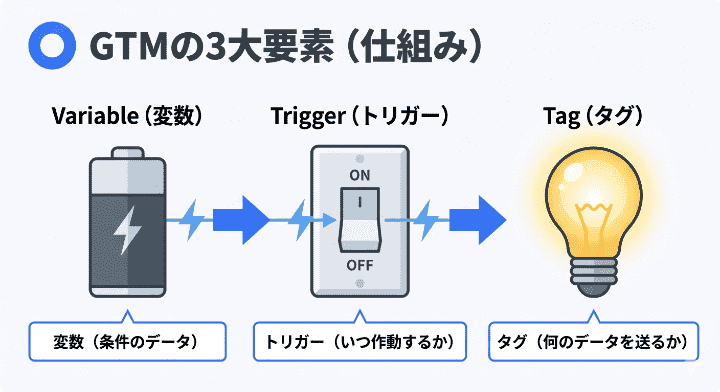 GTMの3大要素（仕組み）

Variable（変数）

Trigger（トリガー）

Tag（タグ）

ON

I

OFF

変数（条件のデータ）

トリガー（いつ作動するか）

タグ（何のデータを送るか）